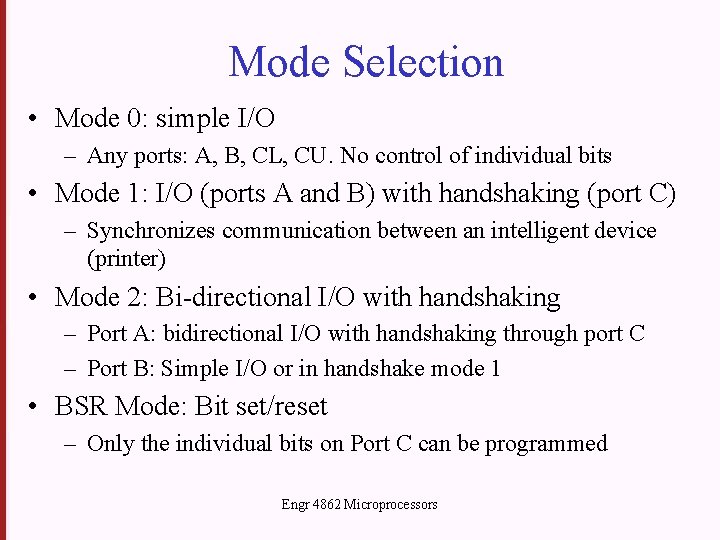 Mode Selection

• Mode 0: simple I/O
 – Any ports: A, B, CL, CU. No control of individual bits
• Mode 1: I/O (ports A and B) with handshaking (port C)
 – Synchronizes communication between an intelligent device (printer)
• Mode 2: Bi-directional I/O with handshaking
 – Port A: bidirectional I/O with handshaking through port C
 – Port B: Simple I/O or in handshake mode 1
• BSR Mode: Bit set/reset
 – Only the individual bits on Port C can be programmed

Engr 4862 Microprocessors